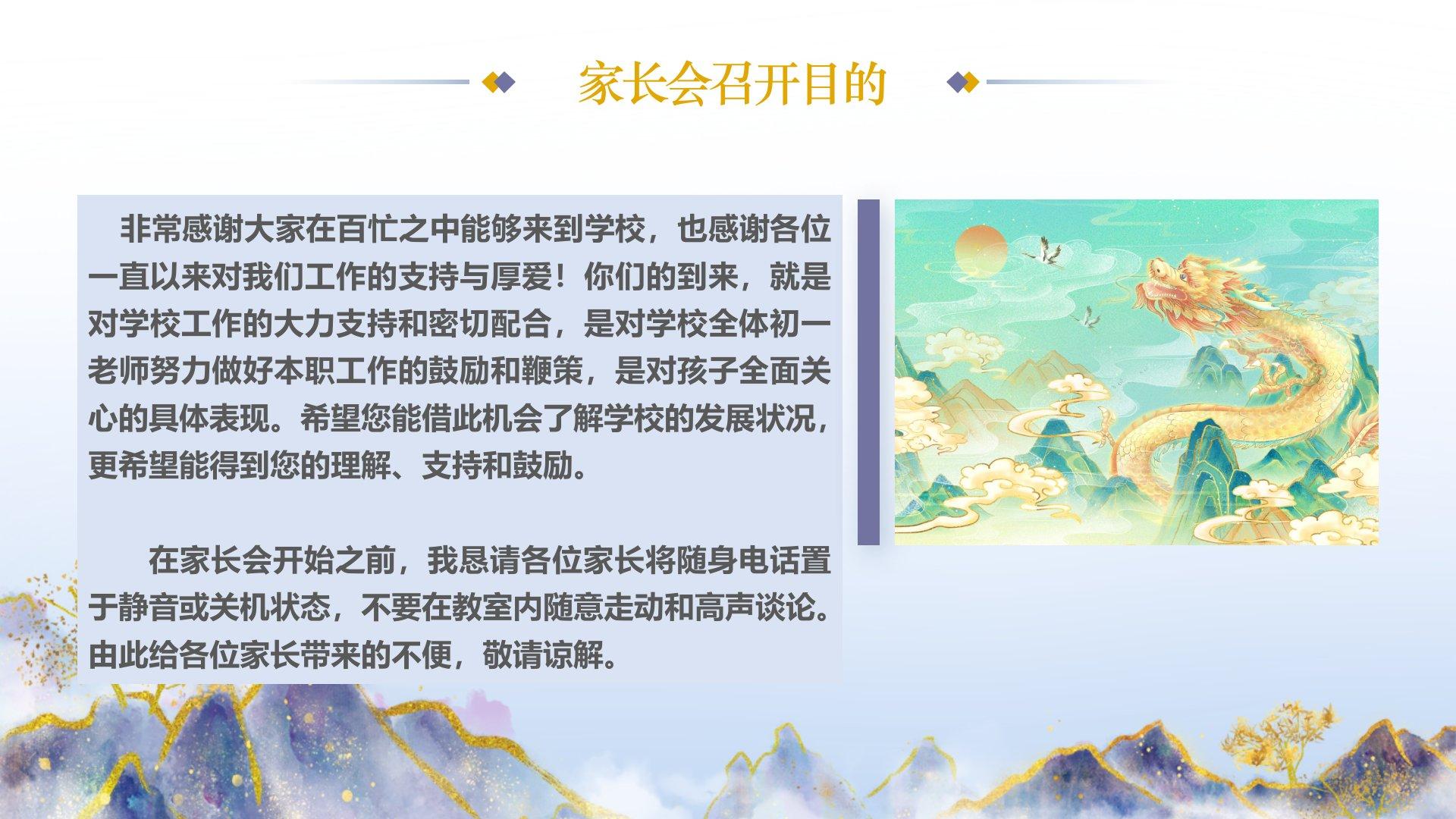 家长会召开目的

非常感谢大家在百忙之中能够来到学校，也感谢各位一直以来对我们工作的支持与厚爱！你们的到来，就是对学校工作的大力支持和密切配合，是对学校全体初一老师努力做好本职工作的鼓励和鞭策，是对孩子全面关心的具体表现。希望您能借此机会了解学校的发展状况，更希望能得到您的理解、支持和鼓励。

在家长会开始之前，我恳请各位家长将随身电话置于静音或关机状态，不要在教室内随意走动和高声谈论。由此给各位家长带来的不便，敬请谅解。